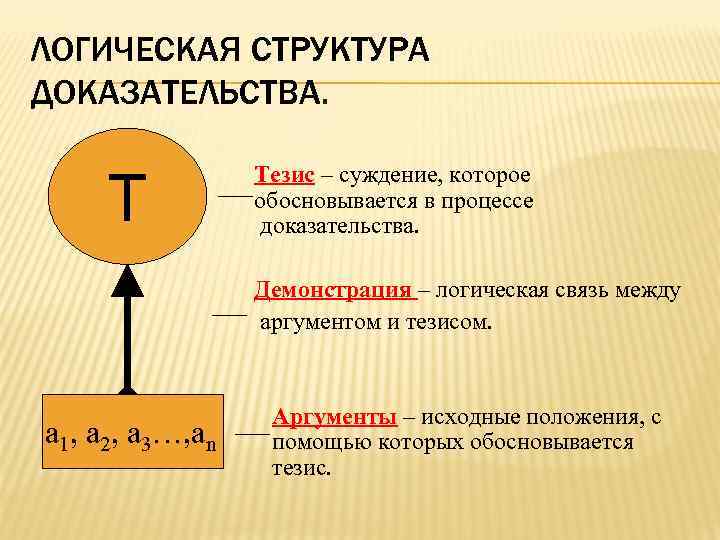 ЛОГИЧЕСКАЯ СТРУКТУРА ДОКАЗАТЕЛЬСТВА.

Т

Тезис – суждение, которое обосновывается в процессе доказательства.

Демонстрация – логическая связь между аргументом и тезисом.

$a_1, a_2, a_3 \ldots, a_n$

Аргументы – исходные положения, с помощью которых обосновывается тезис.